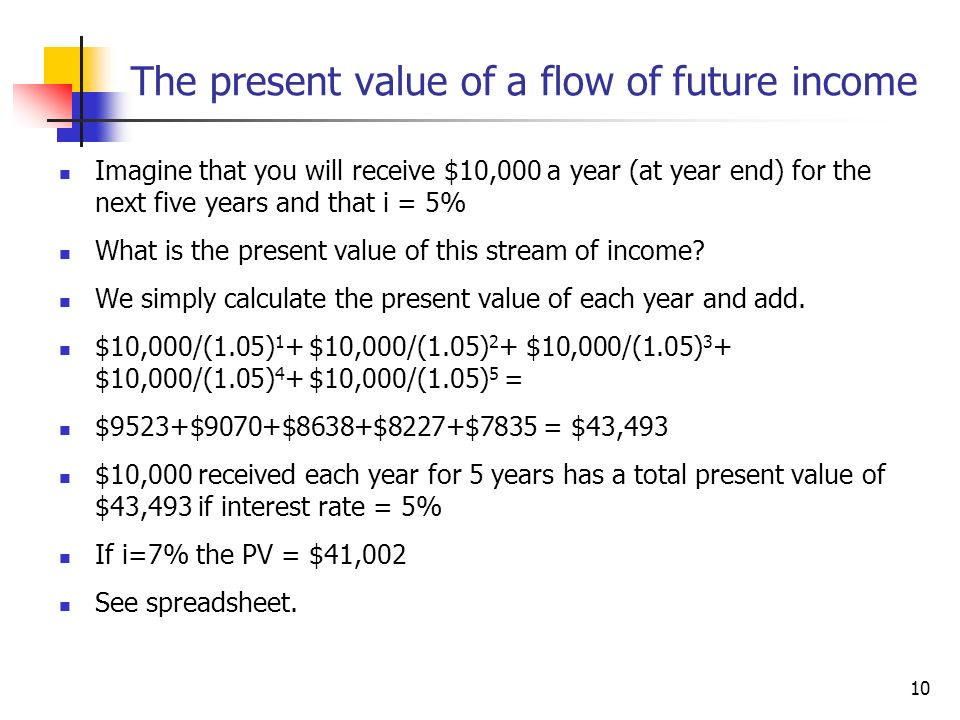 The present value of a flow of future income

- Imagine that you will receive \$10,000 a year (at year end) for the next five years and that i = 5%
- What is the present value of this stream of income?
- We simply calculate the present value of each year and add.
- $\$10,000/(1.05)^1 + \$10,000/(1.05)^2 + \$10,000/(1.05)^3 + \$10,000/(1.05)^4 + \$10,000/(1.05)^5 =$
- \$9523+\$9070+\$8638+\$8227+\$7835 = \$43,493
- \$10,000 received each year for 5 years has a total present value of \$43,493 if interest rate = 5%
- If i=7% the PV = \$41,002
- See spreadsheet.

10